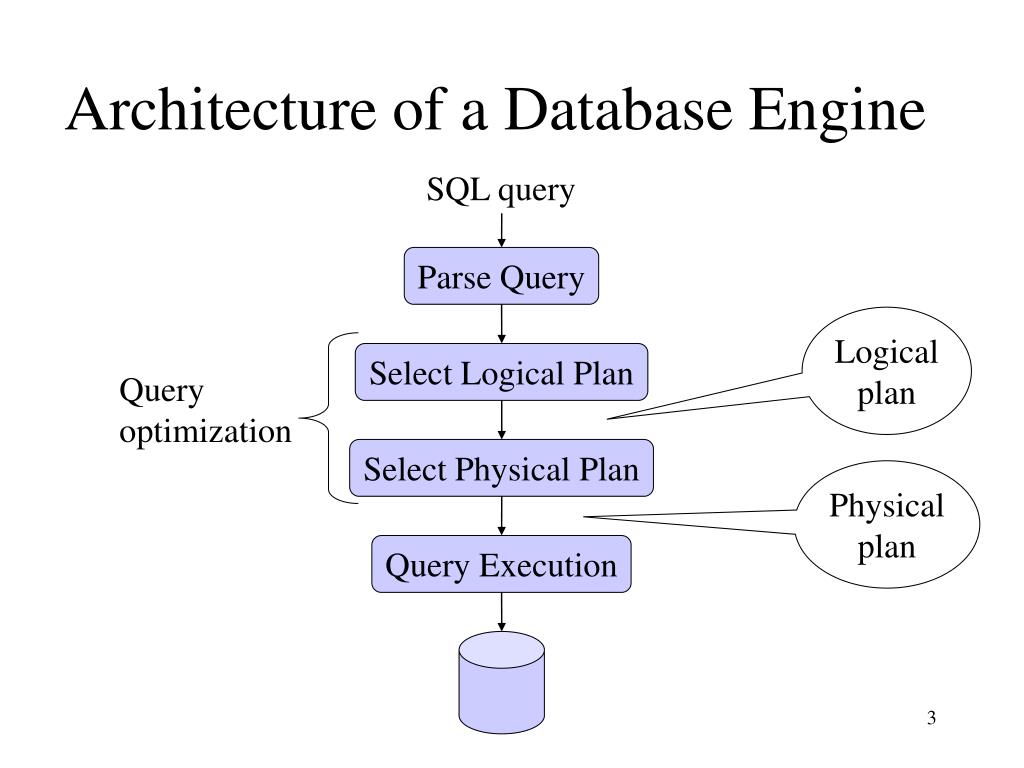 Architecture of a Database Engine

SQL query

Parse Query

Query optimization

Select Logical Plan

Logical plan

Select Physical Plan

Physical plan

Query Execution

3